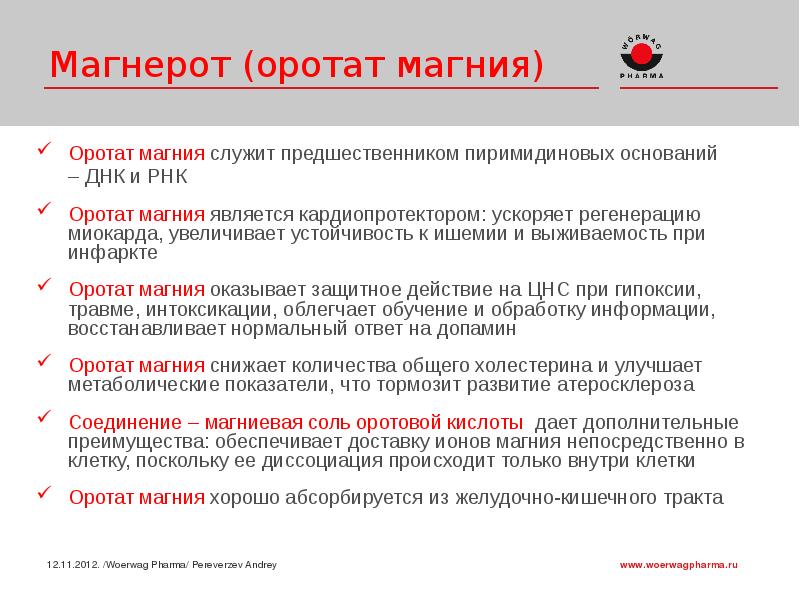 Магнерот (оротат магния)

WÖRWAG PHARMA

✓ Оротат магния служит предшественником пиримидиновых оснований – ДНК и РНК

✓ Оротат магния является кардиопротектором: ускоряет регенерацию миокарда, увеличивает устойчивость к ишемии и выживаемость при инфаркте

✓ Оротат магния оказывает защитное действие на ЦНС при гипоксии, травме, интоксикации, облегчает обучение и обработку информации, восстанавливает нормальный ответ на допамин

✓ Оротат магния снижает количества общего холестерина и улучшает метаболические показатели, что тормозит развитие атеросклероза

✓ Соединение – магниевая соль оротовой кислоты дает дополнительные преимущества: обеспечивает доставку ионов магния непосредственно в клетку, поскольку ее диссоциация происходит только внутри клетки

✓ Оротат магния хорошо абсорбируется из желудочно-кишечного тракта

12.11.2012. /Woerwag Pharma/ Pereverzev Andrey

www.woerwagpharma.ru